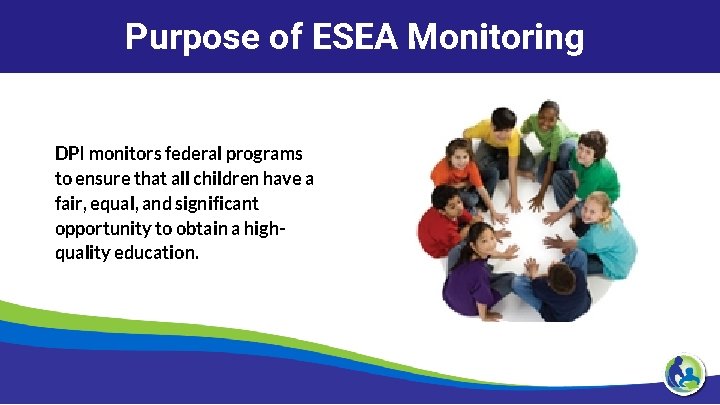 Purpose of ESEA Monitoring

DPI monitors federal programs to ensure that all children have a fair, equal, and significant opportunity to obtain a high-quality education.